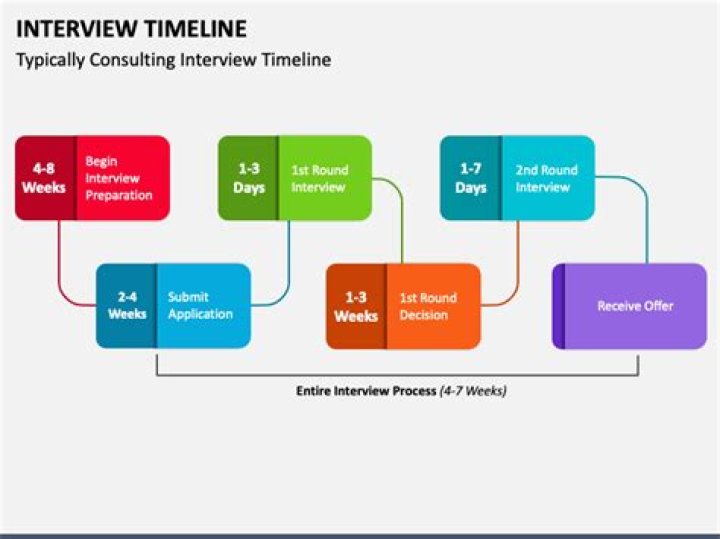 INTERVIEW TIMELINE

Typically Consulting Interview Timeline

4-8 Weeks

Begin Interview Preparation

2-4 Weeks

Submit Application

1-3 Days

1st Round Interview

1-3 Weeks

1st Round Decision

1-7 Days

2nd Round Interview

Receive Offer

Entire Interview Process (4-7 Weeks)